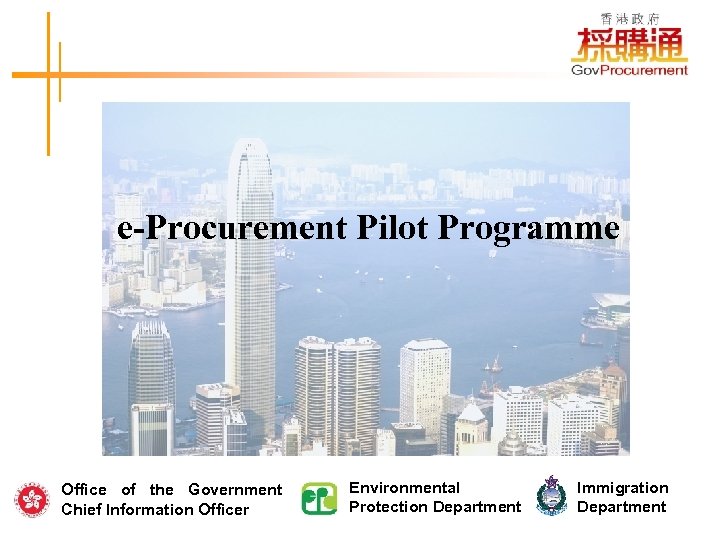 香港政府
採購通
GovProcurement

e-Procurement Pilot Programme

Office of the Government Chief Information Officer

Environmental Protection Department

Immigration Department